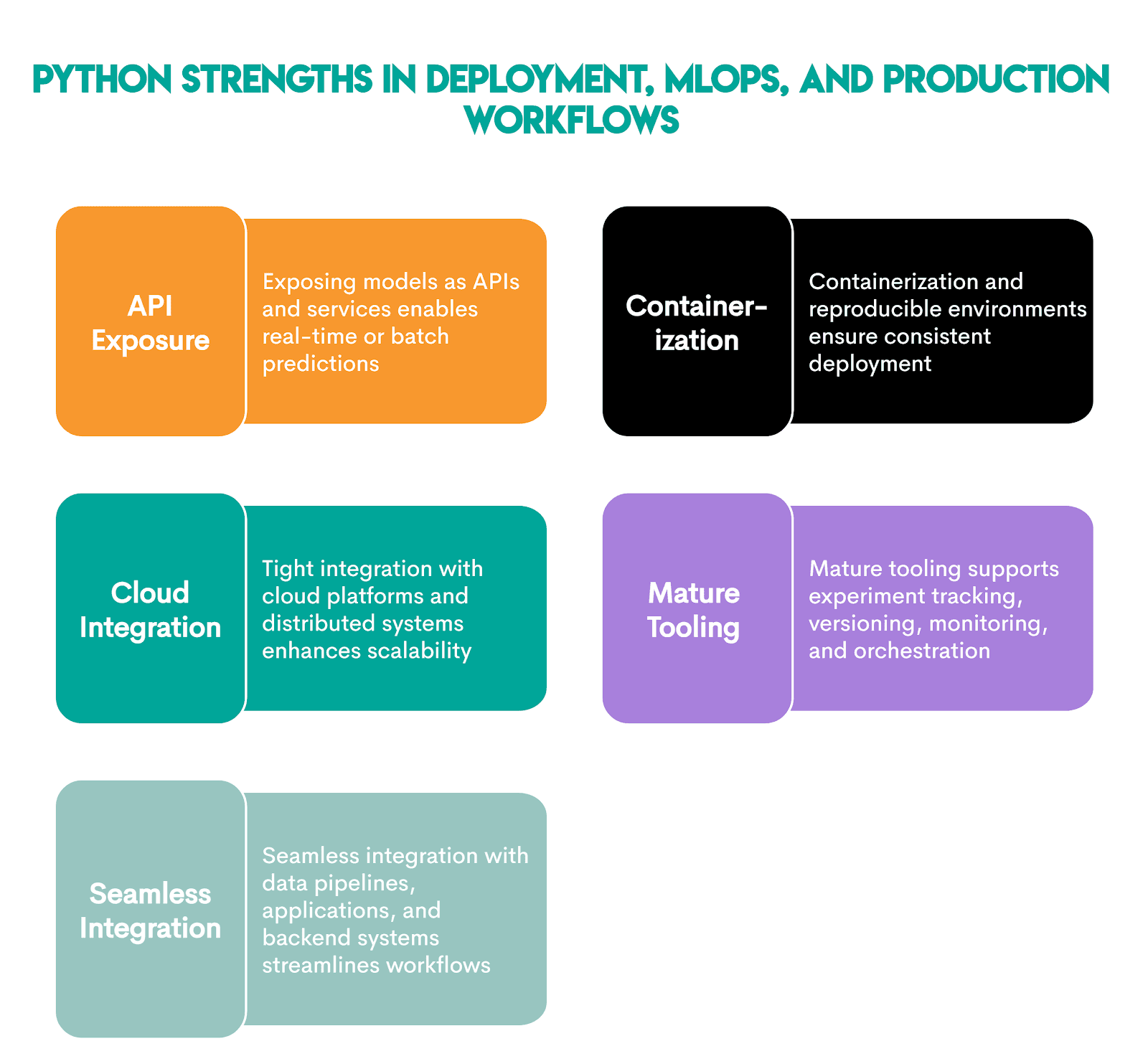 PYTHON STRENGTHS IN DEPLOYMENT, MLOPS, AND PRODUCTION WORKFLOWS

API Exposure

Exposing models as APIs and services enables real-time or batch predictions

Containerization

Containerization and reproducible environments ensure consistent deployment

Cloud Integration

Tight integration with cloud platforms and distributed systems enhances scalability

Mature Tooling

Mature tooling supports experiment tracking, versioning, monitoring, and orchestration

Seamless Integration

Seamless integration with data pipelines, applications, and backend systems streamlines workflows